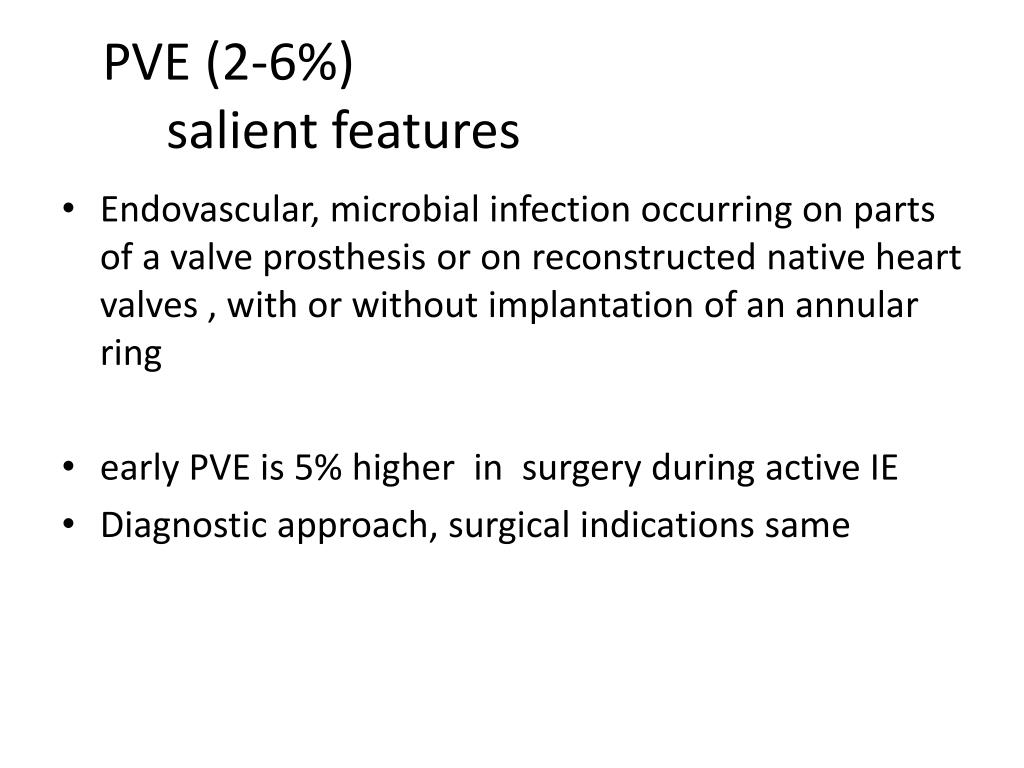 PVE (2-6%)
salient features

• Endovascular, microbial infection occurring on parts of a valve prosthesis or on reconstructed native heart valves , with or without implantation of an annular ring

• early PVE is 5% higher in surgery during active IE
• Diagnostic approach, surgical indications same